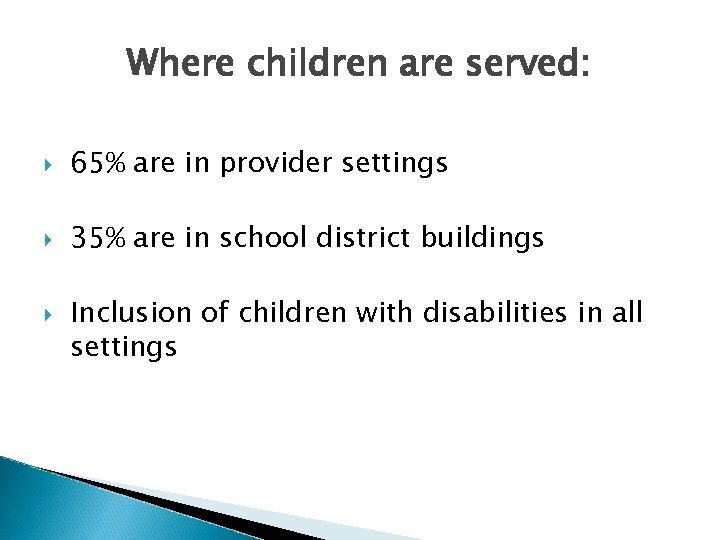 Where children are served:

65% are in provider settings

35% are in school district buildings

Inclusion of children with disabilities in all settings